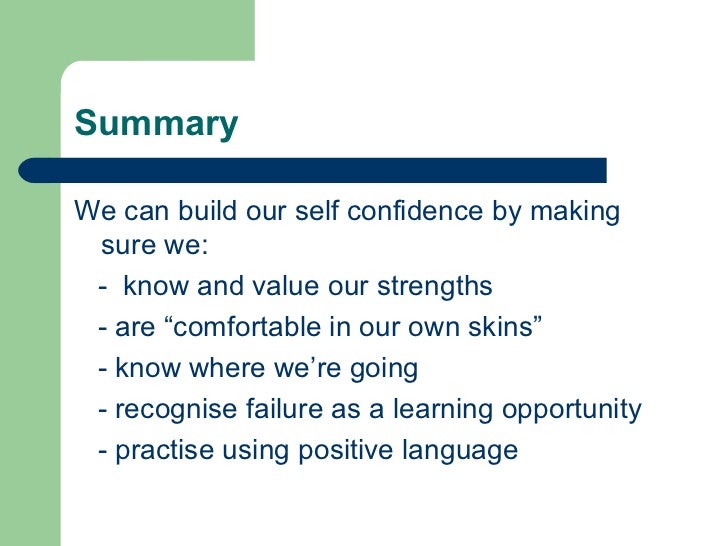 Summary

We can build our self confidence by making sure we:

- know and value our strengths

- are “comfortable in our own skins”

- know where we’re going

- recognise failure as a learning opportunity

- practise using positive language